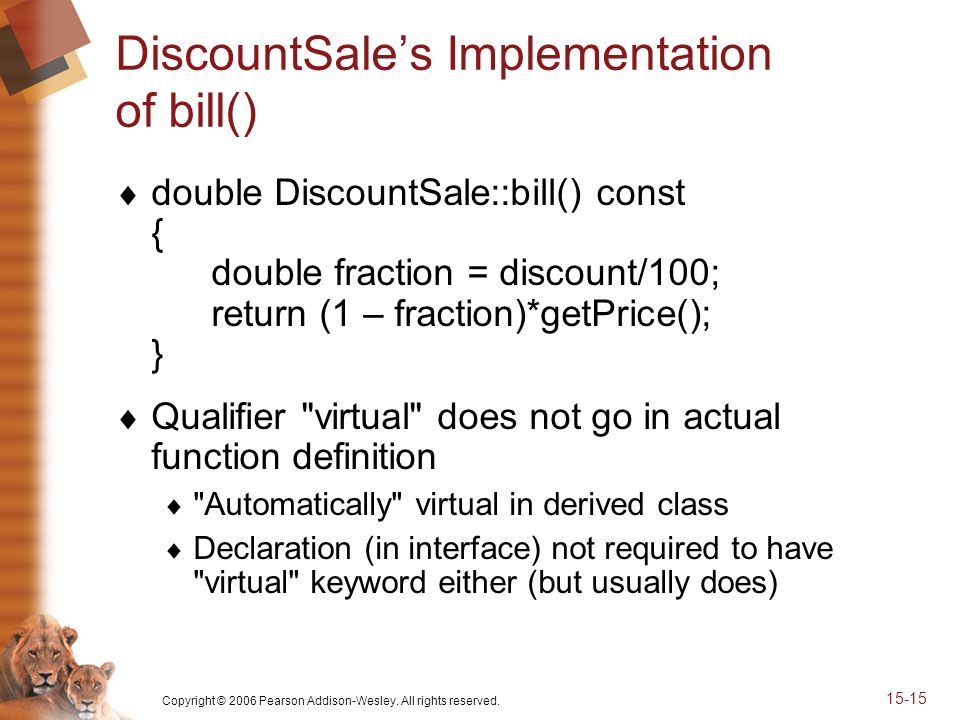 DiscountSale's Implementation of bill()

♦ double DiscountSale::bill() const
{
double fraction = discount/100;
return (1 – fraction)*getPrice();
}

♦ Qualifier "virtual" does not go in actual function definition

♦ "Automatically" virtual in derived class

♦ Declaration (in interface) not required to have "virtual" keyword either (but usually does)

Copyright © 2006 Pearson Addison-Wesley. All rights reserved.

15-15